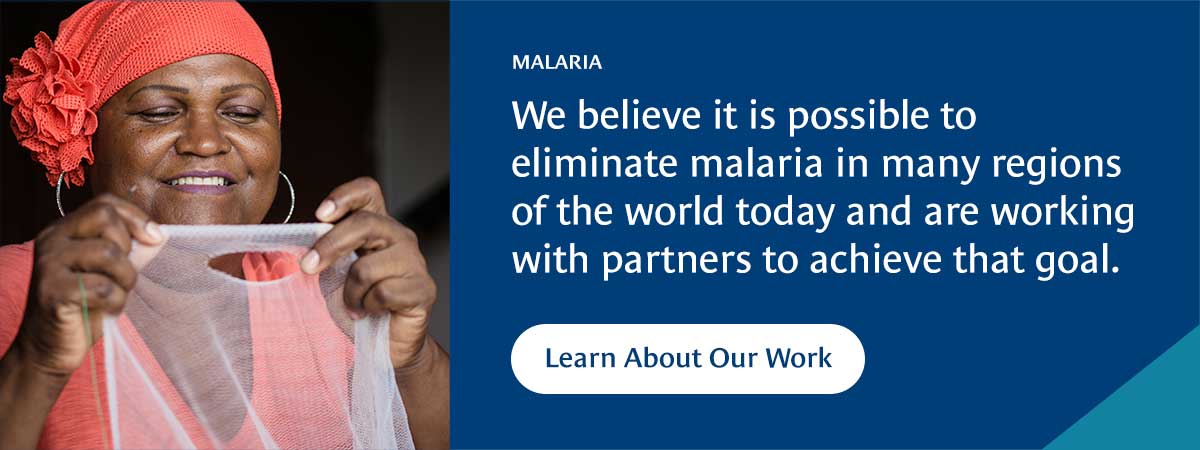 MALARIA

We believe it is possible to eliminate malaria in many regions of the world today and are working with partners to achieve that goal.

Learn About Our Work